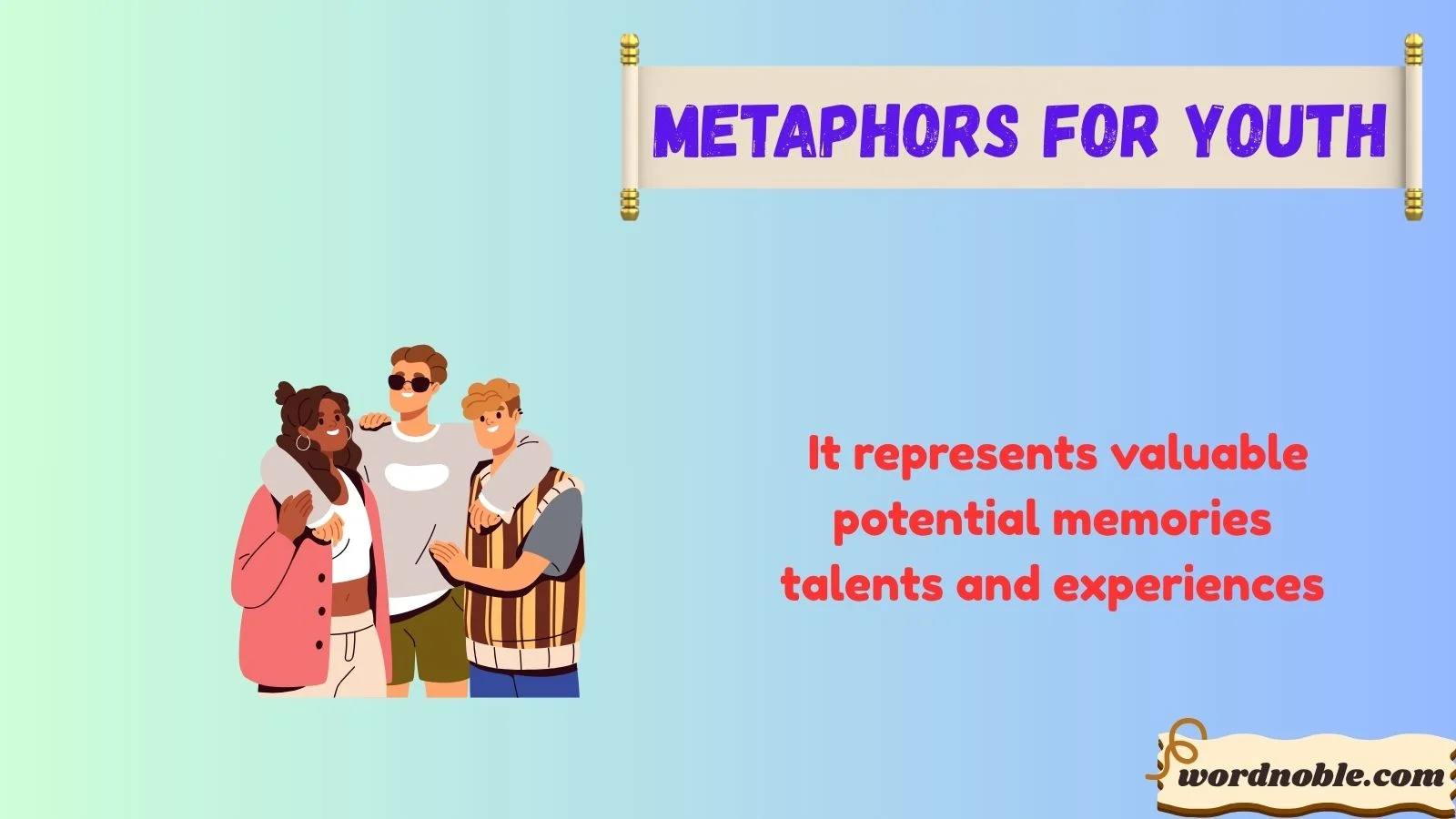 METAPHORS FOR YOUTH

It represents valuable potential memories talents and experiences

wordnoble.com